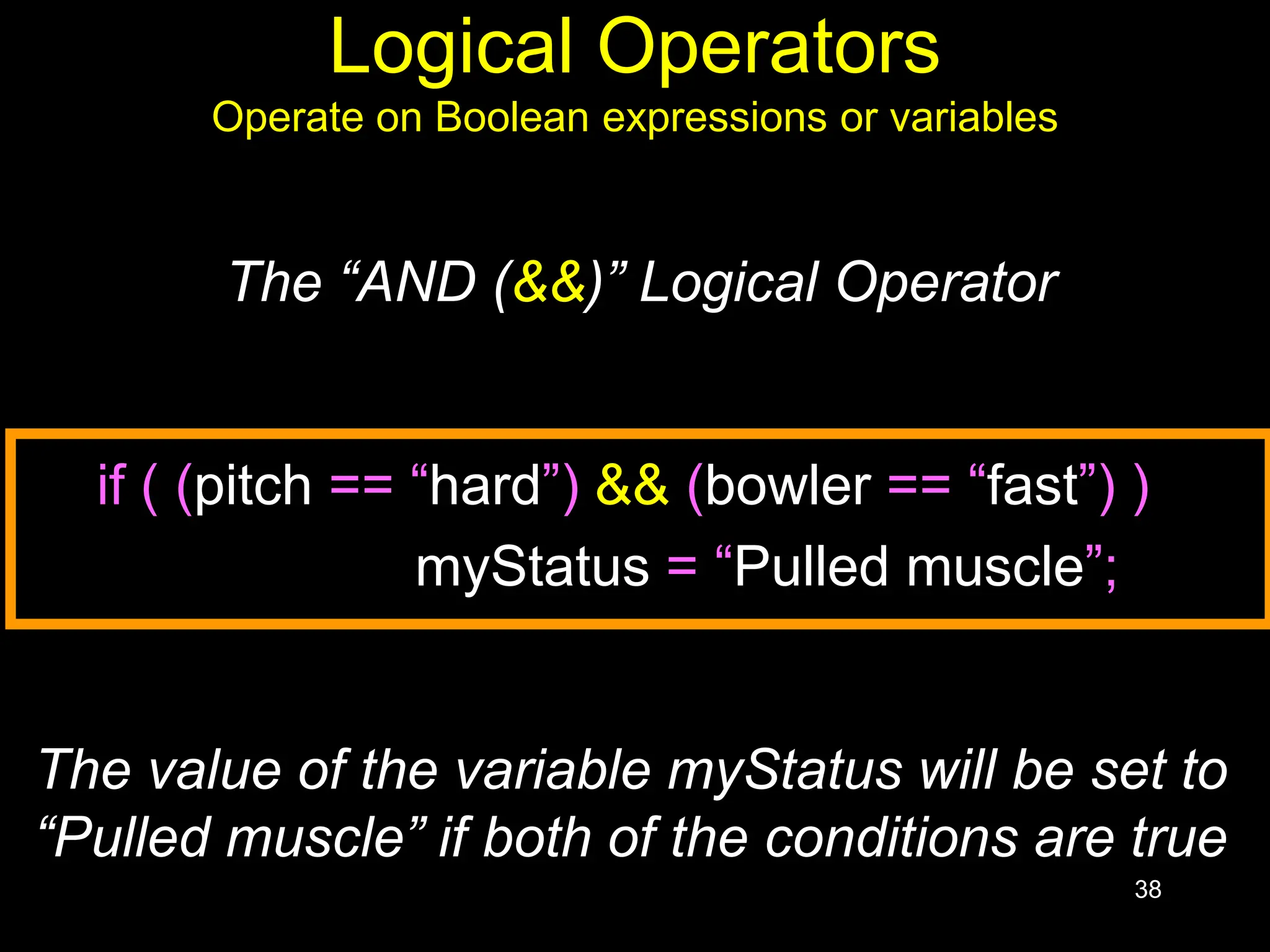 Logical Operators
Operate on Boolean expressions or variables

The “AND (&&)” Logical Operator

if ( (pitch == “hard”) && (bowler == “fast”) )
myStatus = “Pulled muscle”;

The value of the variable myStatus will be set to “Pulled muscle” if both of the conditions are true

38